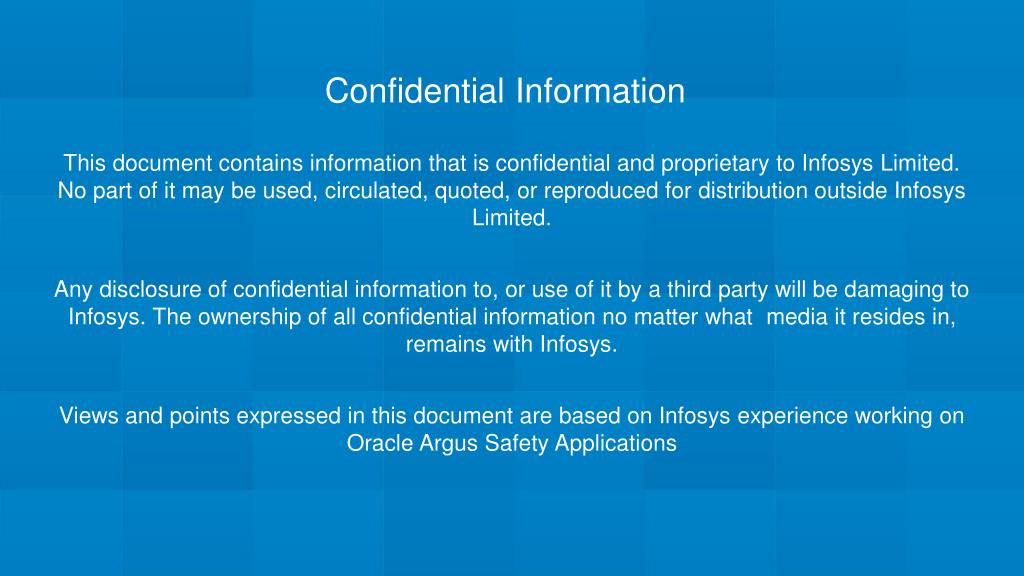 Confidential Information

This document contains information that is confidential and proprietary to Infosys Limited. No part of it may be used, circulated, quoted, or reproduced for distribution outside Infosys Limited.

Any disclosure of confidential information to, or use of it by a third party will be damaging to Infosys. The ownership of all confidential information no matter what media it resides in, remains with Infosys.

Views and points expressed in this document are based on Infosys experience working on Oracle Argus Safety Applications